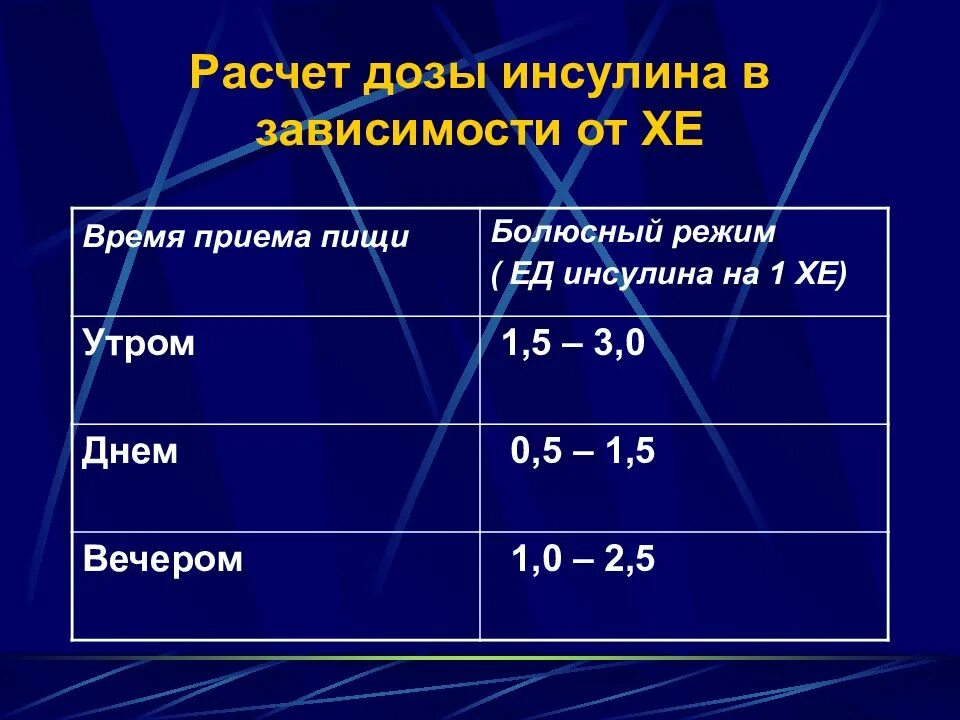 Расчет дозы инсулина в зависимости от ХЕ

| Время приема пищи | Болюсный режим ( ЕД инсулина на 1 ХЕ) |
|---|---|
| Утром | 1,5 – 3,0 |
| Днем | 0,5 – 1,5 |
| Вечером | 1,0 – 2,5 |